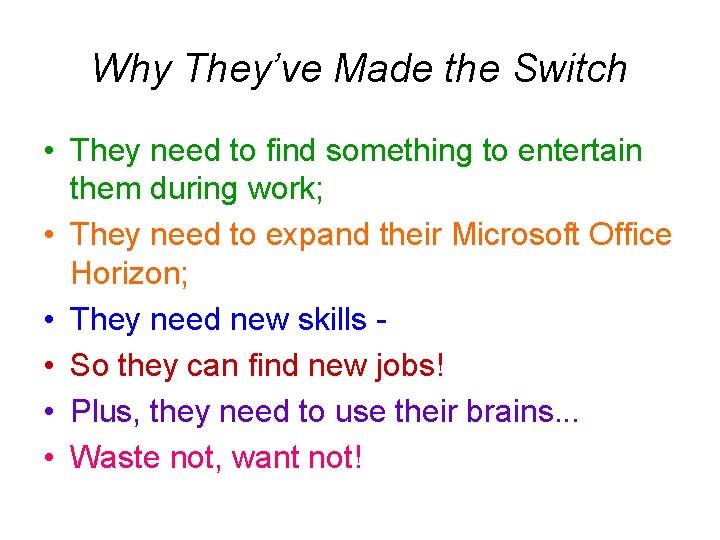 Why They've Made the Switch

• They need to find something to entertain them during work;
• They need to expand their Microsoft Office Horizon;
• They need new skills -
• So they can find new jobs!
• Plus, they need to use their brains...
• Waste not, want not!